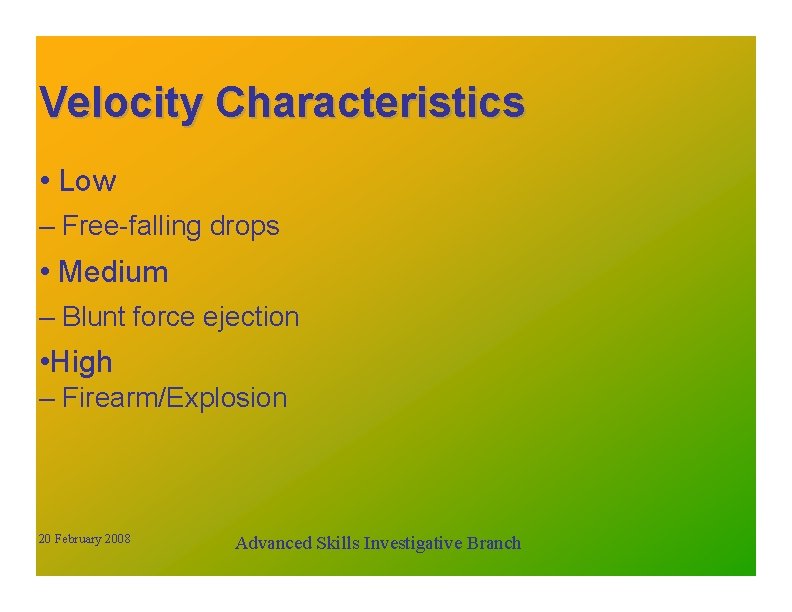 Velocity Characteristics

• Low

– Free-falling drops

• Medium

– Blunt force ejection

•High

– Firearm/Explosion

20 February 2008

Advanced Skills Investigative Branch